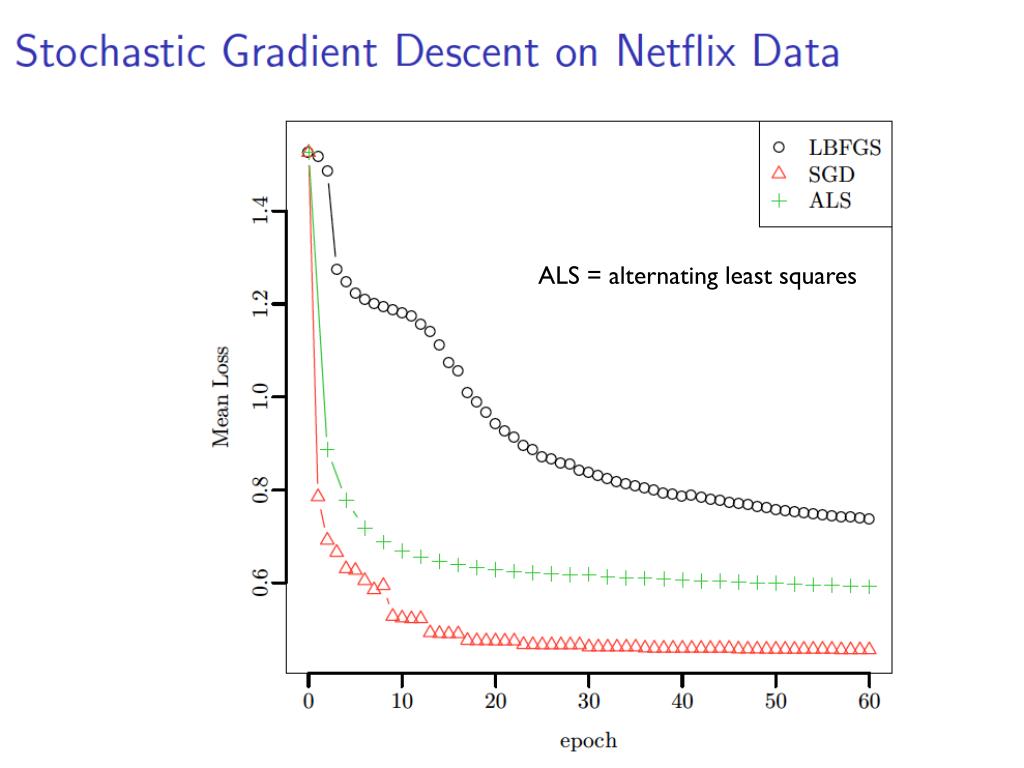 Stochastic Gradient Descent on Netflix Data

LBFGS
SGD
ALS

ALS = alternating least squares

Mean Loss

1.4
1.2
1.0
0.8
0.6

0
10
20
30
40
50
60

epoch